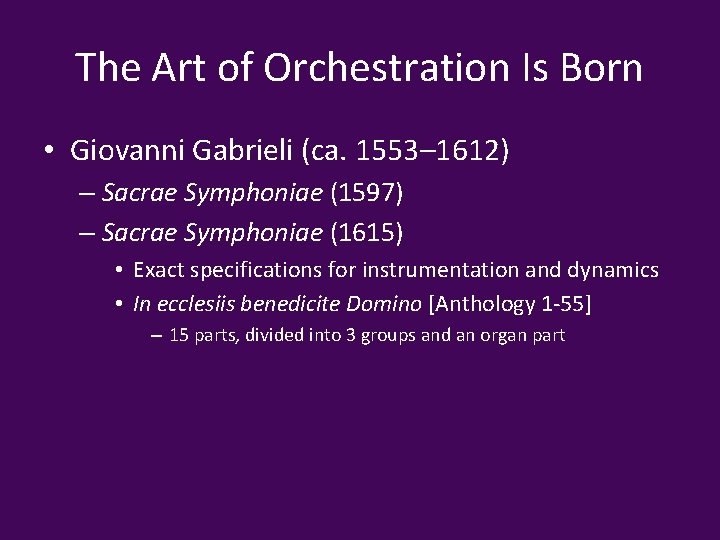 The Art of Orchestration Is Born

• Giovanni Gabrieli (ca. 1553–1612)
– Sacrae Symphoniae (1597)
– Sacrae Symphoniae (1615)
• Exact specifications for instrumentation and dynamics
• In ecclesiis benedicite Domino [Anthology 1-55]
– 15 parts, divided into 3 groups and an organ part